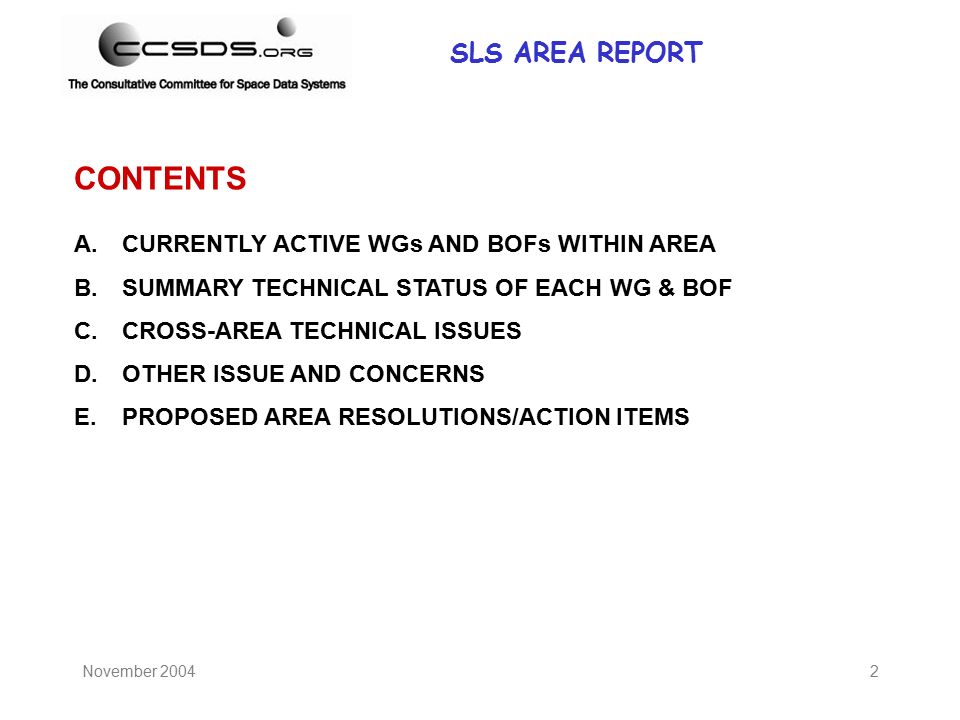 CCSDS.ORG
The Consultative Committee for Space Data Systems

SLS AREA REPORT

CONTENTS

A. CURRENTLY ACTIVE WGs AND BOFs WITHIN AREA

B. SUMMARY TECHNICAL STATUS OF EACH WG & BOF

C. CROSS-AREA TECHNICAL ISSUES

D. OTHER ISSUE AND CONCERNS

E. PROPOSED AREA RESOLUTIONS/ACTION ITEMS

November 2004

2